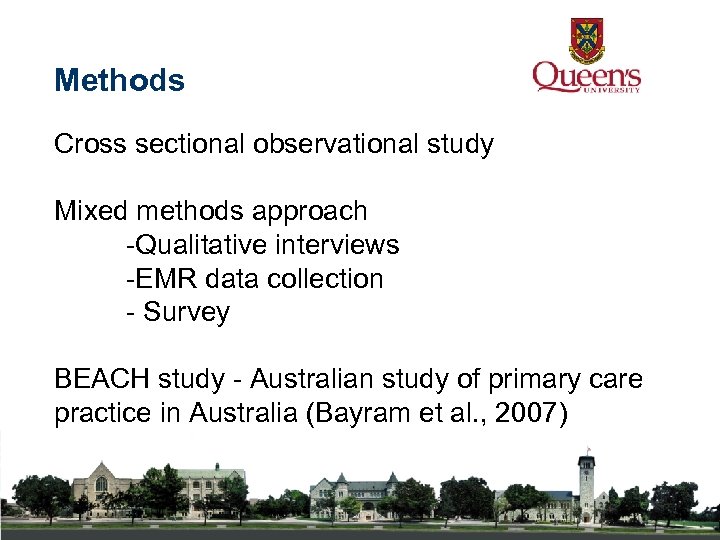 Methods

Queen's UNIVERSITY

Cross sectional observational study

Mixed methods approach
-Qualitative interviews
-EMR data collection
- Survey

BEACH study - Australian study of primary care practice in Australia (Bayram et al., 2007)